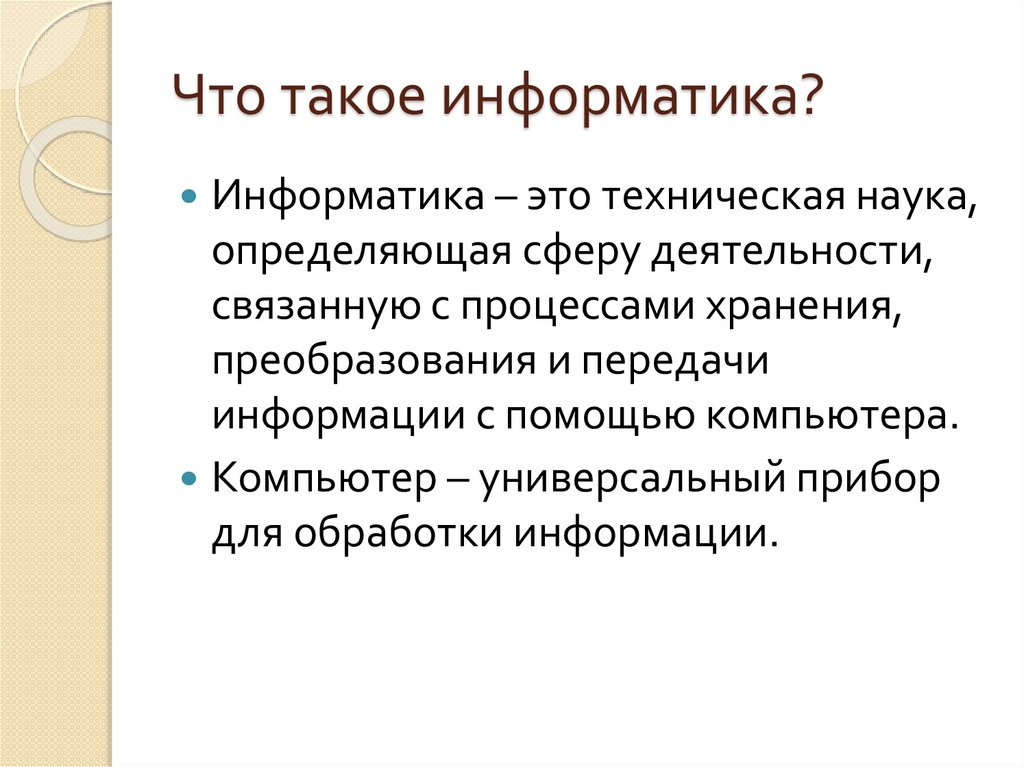 Что такое информатика?

Информатика – это техническая наука, определяющая сферу деятельности, связанную с процессами хранения, преобразования и передачи информации с помощью компьютера.

Компьютер – универсальный прибор для обработки информации.